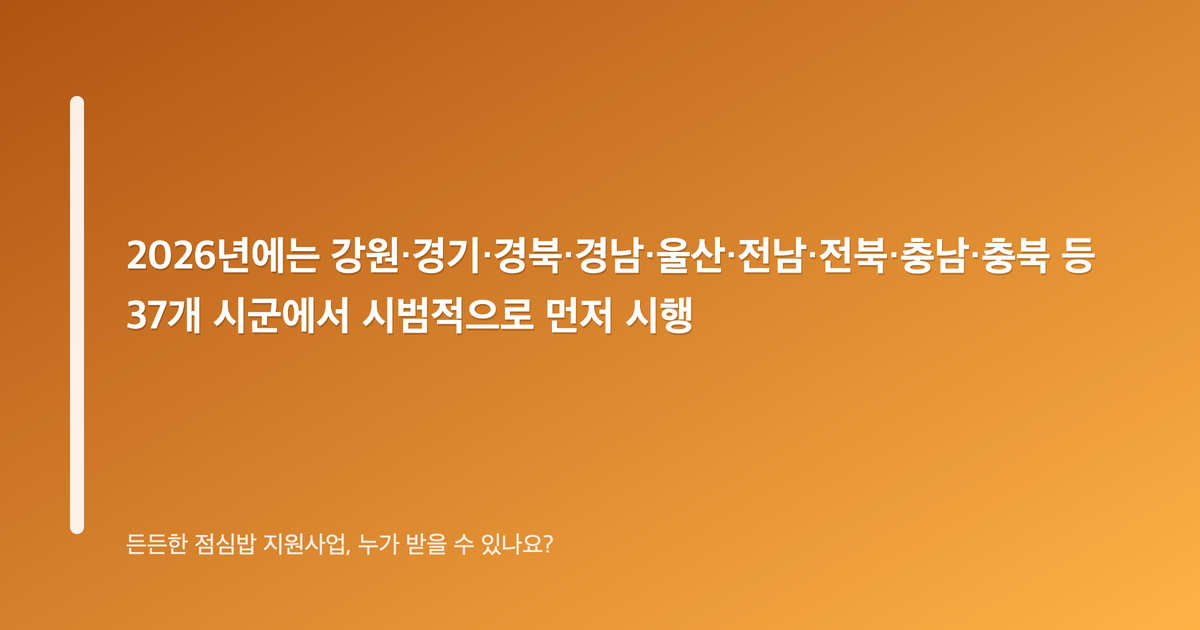 2026년에는 강원·경기·경북·경남·울산·전남·전북·충남·충북 등 37개 시군에서 시범적으로 먼저 시행

든든한 점심밥 지원사업, 누가 받을 수 있나요?